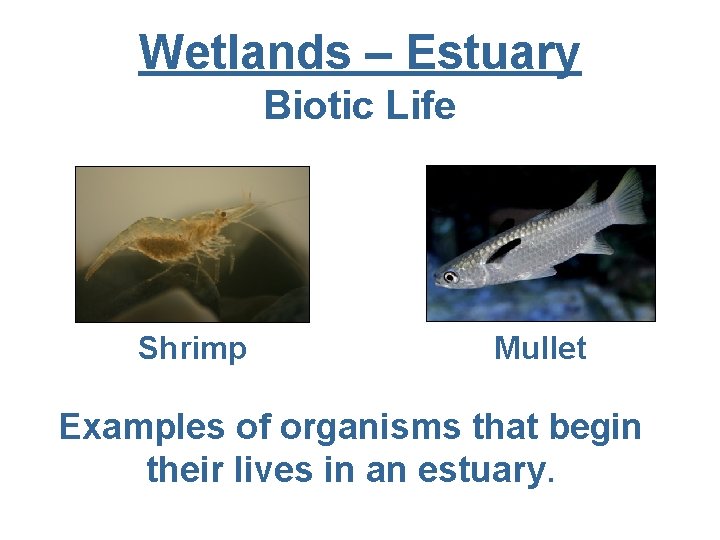 Wetlands – Estuary
Biotic Life

Shrimp

Mullet

Examples of organisms that begin their lives in an estuary.